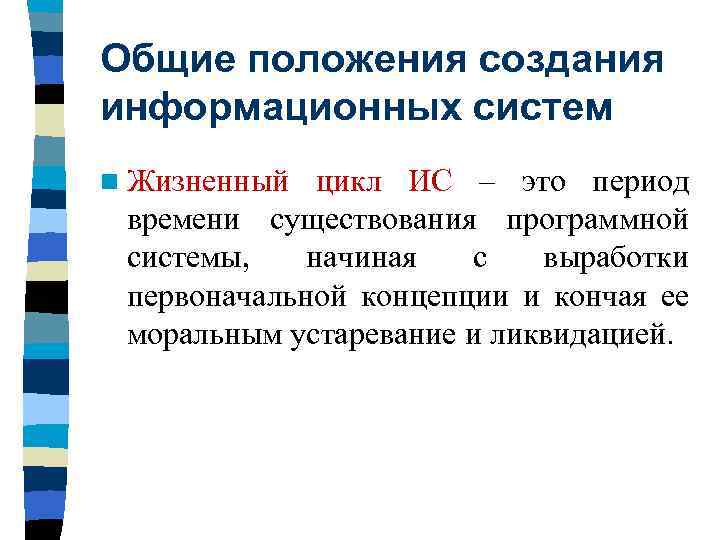 Общие положения создания информационных систем

Жизненный цикл ИС – это период времени существования программной системы, начиная с выработки первоначальной концепции и кончая ее моральным устаревание и ликвидацией.